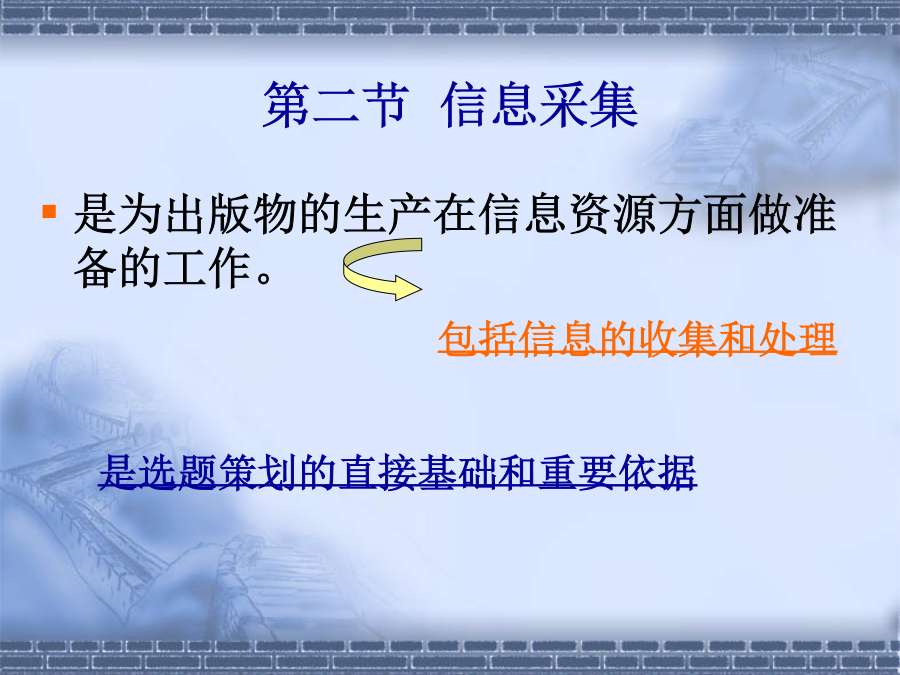 第二节 信息采集

是为出版物的生产在信息资源方面做准备的工作。

包括信息的收集和处理

是选题策划的直接基础和重要依据